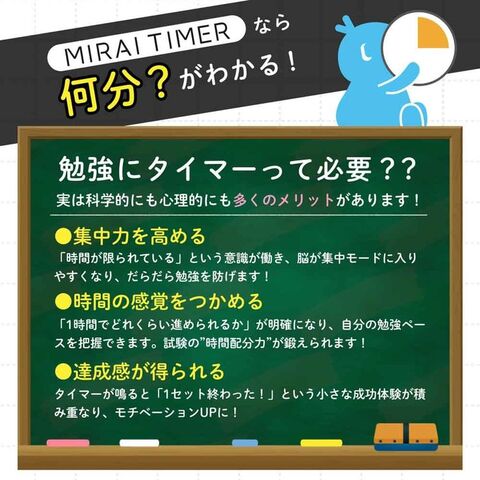 MIRAI TIMER なら
何分？がわかる！

勉強にタイマーって必要？？
実は科学的にも心理的にも多くのメリットがあります！

●集中力を高める
「時間が限られている」という意識が働き、脳が集中モードに入りやすくなり、だらだら勉強を防げます！

●時間の感覚をつかめる
「1時間でどれくらい進められるか」が明確になり、自分の勉強ペースを把握できます。試験の”時間配分力”が鍛えられます！

●達成感が得られる
タイマーが鳴ると「1セット終わった！」という小さな成功体験が積み重なり、モチベーションUPに！